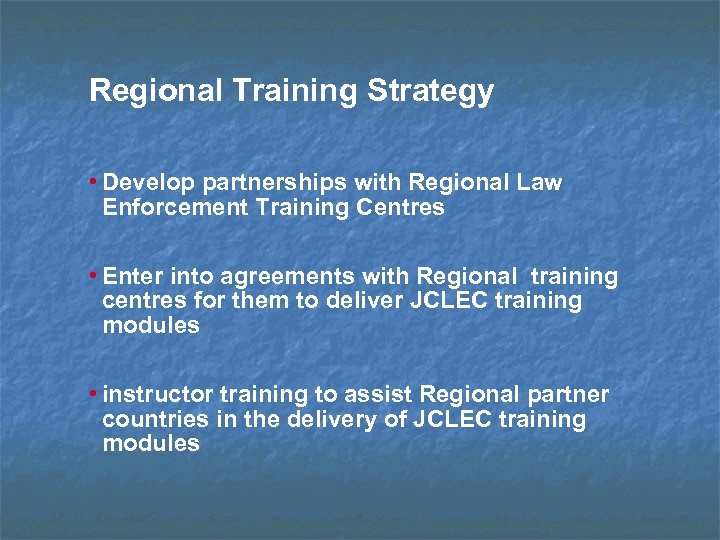 Regional Training Strategy

• Develop partnerships with Regional Law Enforcement Training Centres

• Enter into agreements with Regional training centres for them to deliver JCLEC training modules

• instructor training to assist Regional partner countries in the delivery of JCLEC training modules